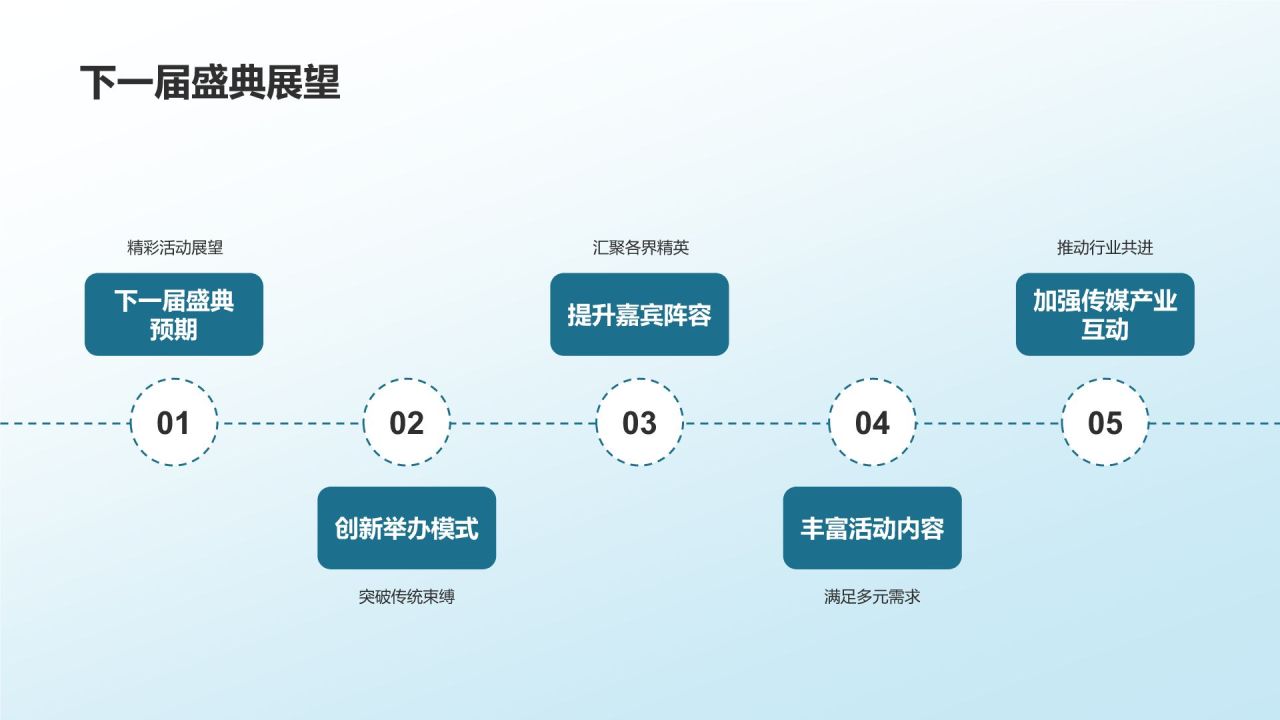 下一届盛典展望

精彩活动展望

下一届盛典预期

01

02

创新举办模式

突破传统束缚

汇聚各界精英

提升嘉宾阵容

03

04

丰富活动内容

满足多元需求

推动行业共进

加强传媒产业互动

05